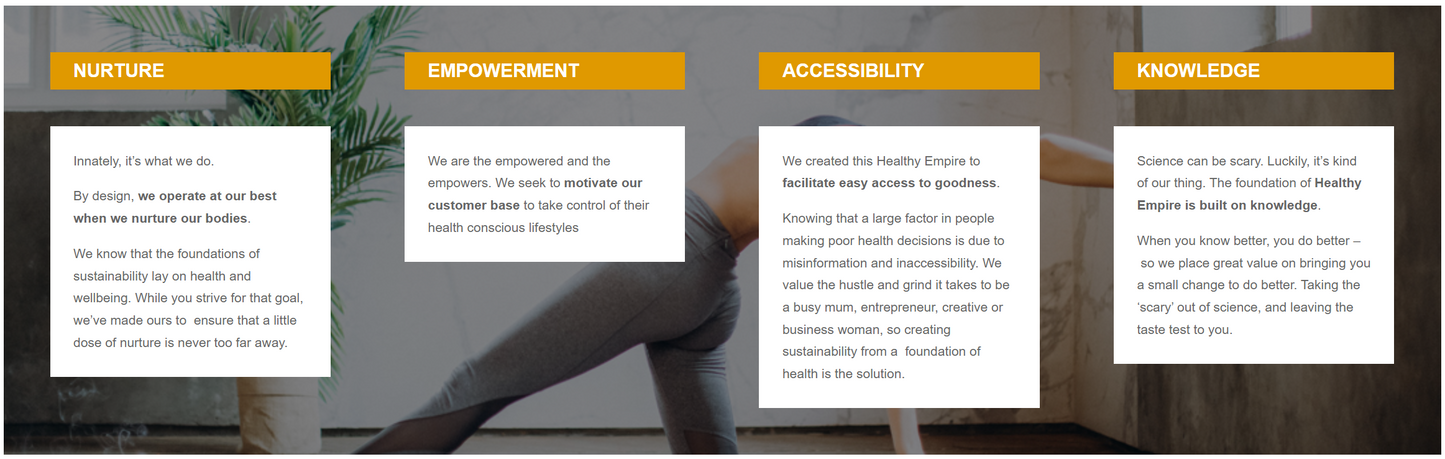 NURTURE

Innately, it's what we do.

By design, we operate at our best when we nurture our bodies.

We know that the foundations of sustainability lay on health and wellbeing. While you strive for that goal, we've made ours to ensure that a little dose of nurture is never too far away.

EMPOWERMENT

We are the empowered and the empowers. We seek to motivate our customer base to take control of their health conscious lifestyles

ACCESSIBILITY

We created this Healthy Empire to facilitate easy access to goodness.

Knowing that a large factor in people making poor health decisions is due to misinformation and inaccessibility. We value the hustle and grind it takes to be a busy mum, entrepreneur, creative or business woman, so creating sustainability from a foundation of health is the solution.

KNOWLEDGE

Science can be scary. Luckily, it's kind of our thing. The foundation of Healthy Empire is built on knowledge.

When you know better, you do better – so we place great value on bringing you a small change to do better. Taking the 'scary' out of science, and leaving the taste test to you.